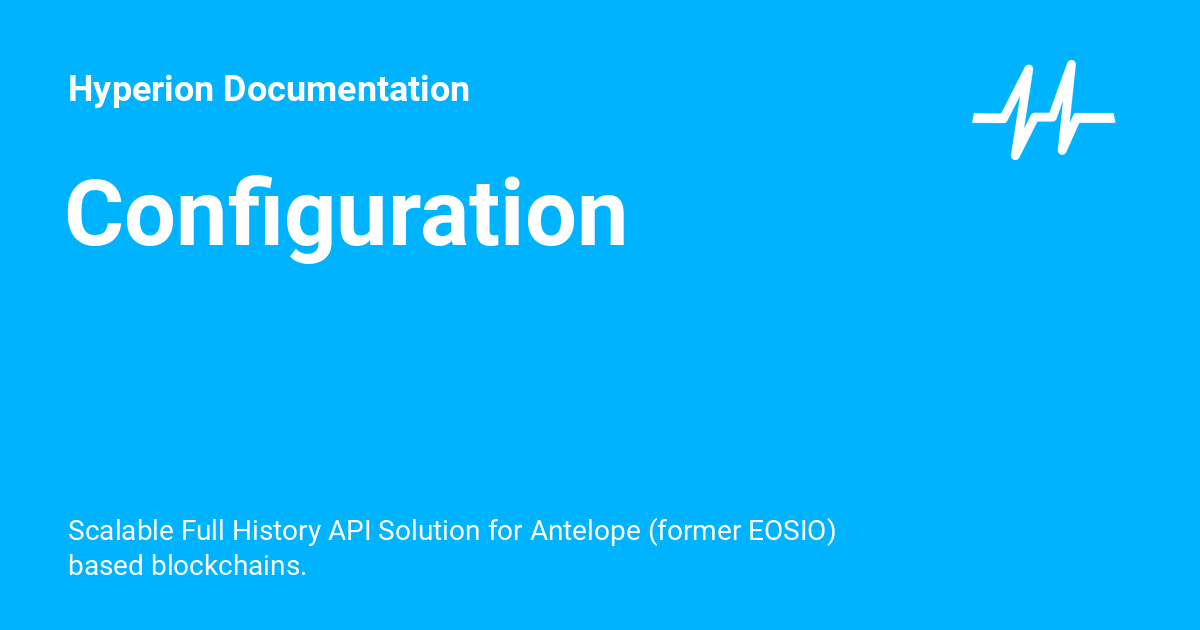 Hyperion Documentation

Configuration

Scalable Full History API Solution for Antelope (former EOSIO) based blockchains.